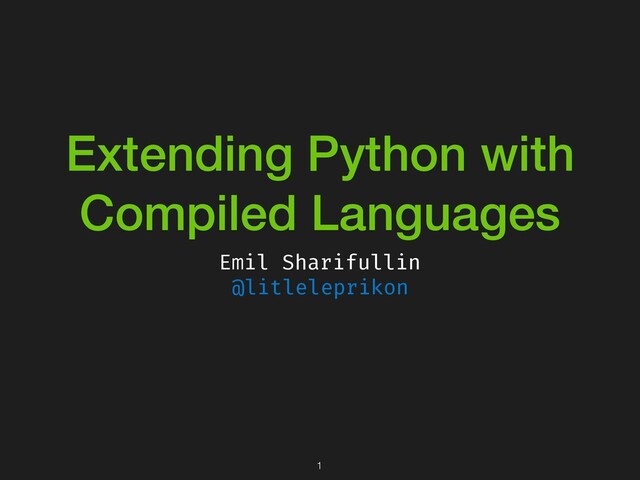 Extending Python with Compiled Languages

Emil Sharifullin
@litleleprikon

1